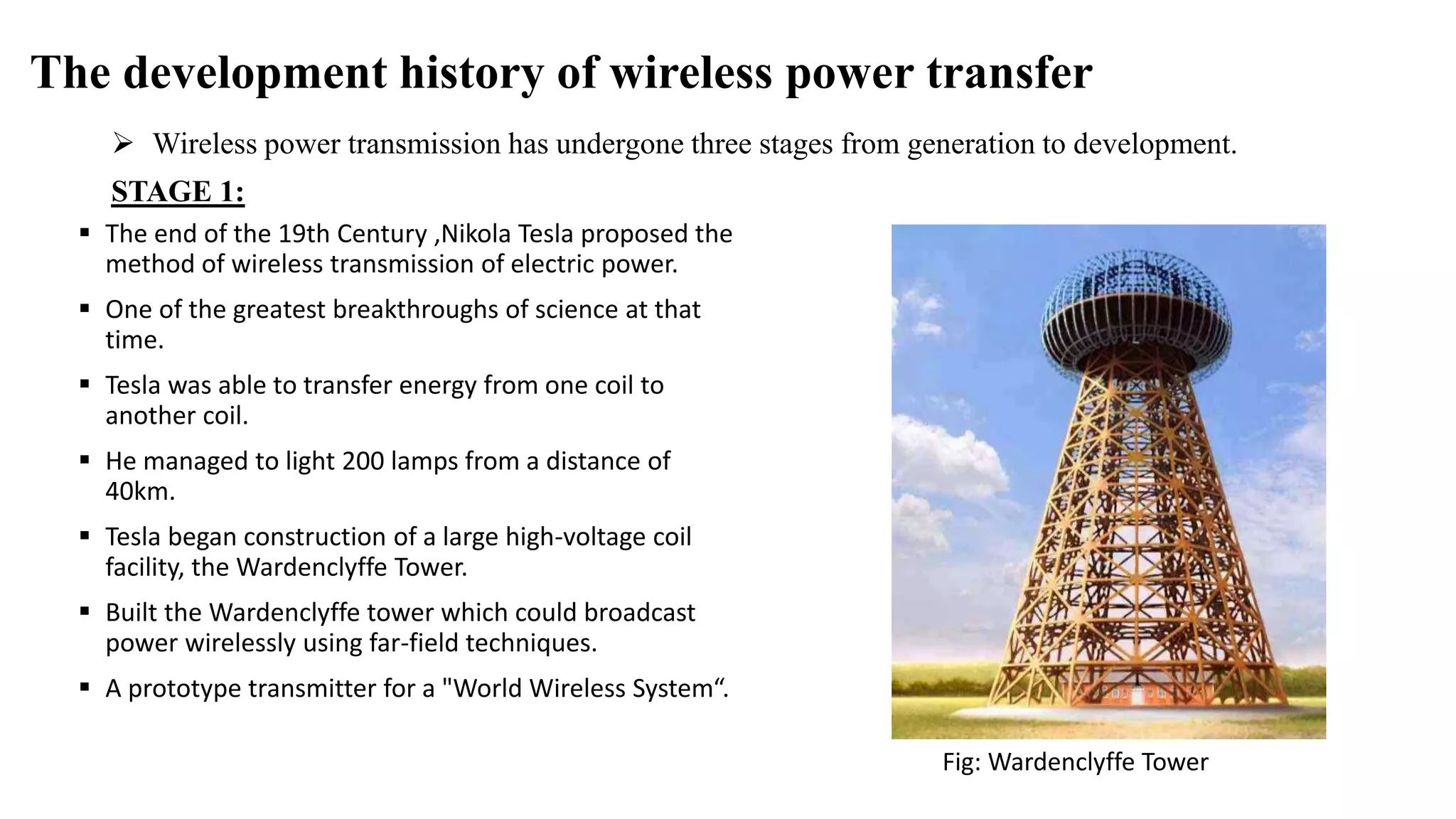 The development history of wireless power transfer

➢ Wireless power transmission has undergone three stages from generation to development.

STAGE 1:

▪ The end of the 19th Century ,Nikola Tesla proposed the method of wireless transmission of electric power.

▪ One of the greatest breakthroughs of science at that time.

▪ Tesla was able to transfer energy from one coil to another coil.

▪ He managed to light 200 lamps from a distance of 40km.

▪ Tesla began construction of a large high-voltage coil facility, the Wardenclyffe Tower.

▪ Built the Wardenclyffe tower which could broadcast power wirelessly using far-field techniques.

▪ A prototype transmitter for a "World Wireless System“.

Fig: Wardenclyffe Tower